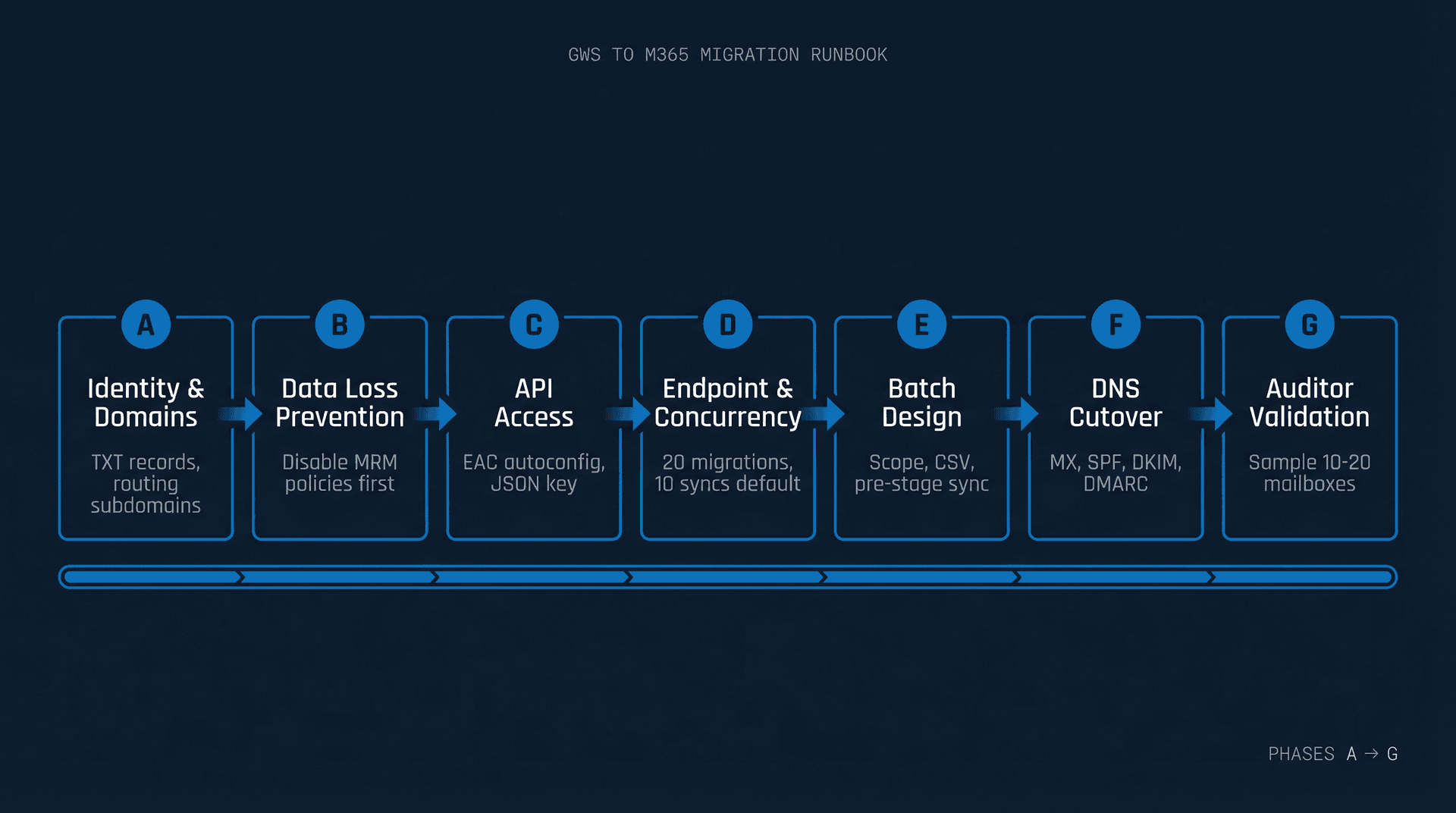 GWS TO M365 MIGRATION RUNBOOK

A
Identity & Domains
TXT records, routing subdomains

B
Data Loss Prevention
Disable MRM policies first

C
API Access
EAC autoconfig, JSON key

D
Endpoint & Concurrency
20 migrations, 10 syncs default

E
Batch Design
Scope, CSV, pre-stage sync

F
DNS Cutover
MX, SPF, DKIM, DMARC

G
Auditor Validation
Sample 10-20 mailboxes

PHASES A → G